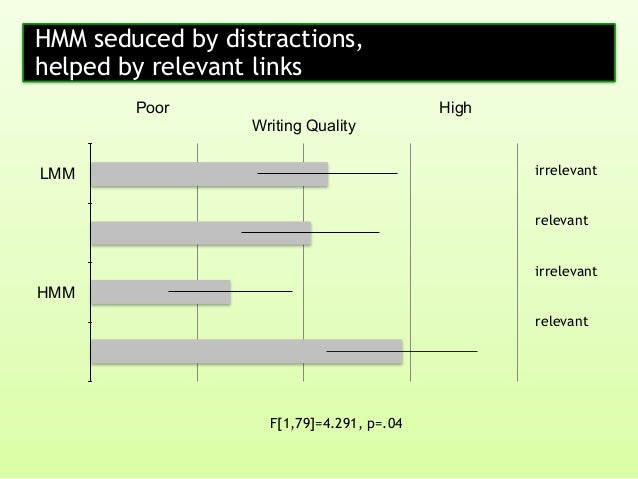 HMM seduced by distractions, helped by relevant links

Poor

High

Writing Quality

LMM

HMM

irrelevant

relevant

irrelevant

relevant

F[1,79]=4.291, p=.04